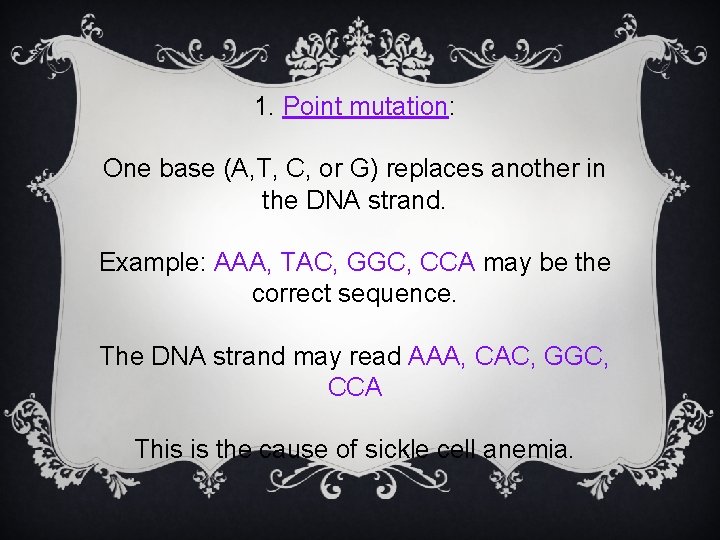 1. Point mutation:

One base (A,T, C, or G) replaces another in the DNA strand.

Example: AAA, TAC, GGC, CCA may be the correct sequence.

The DNA strand may read AAA, CAC, GGC, CCA

This is the cause of sickle cell anemia.